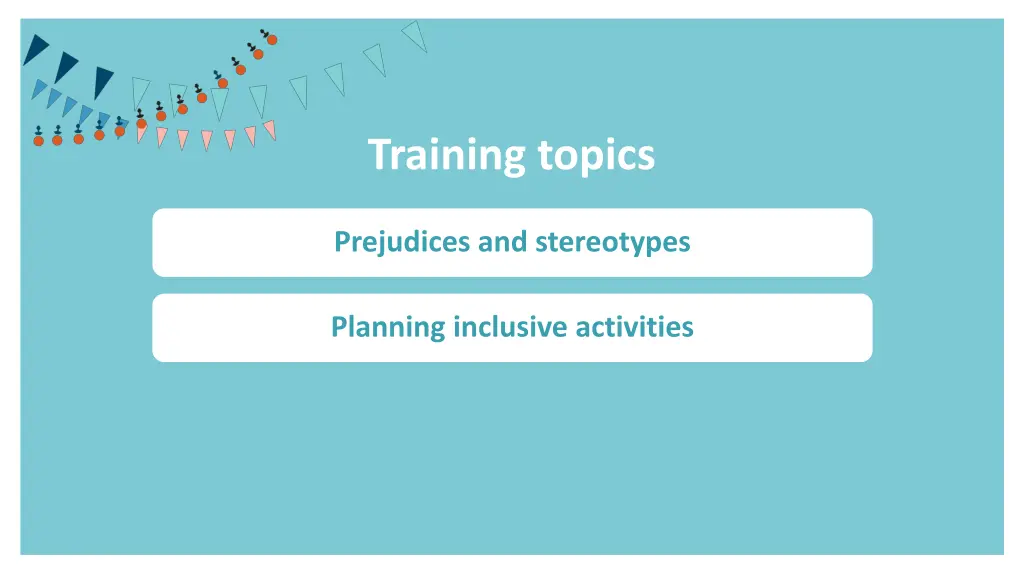 Training topics

Prejudices and stereotypes

Planning inclusive activities